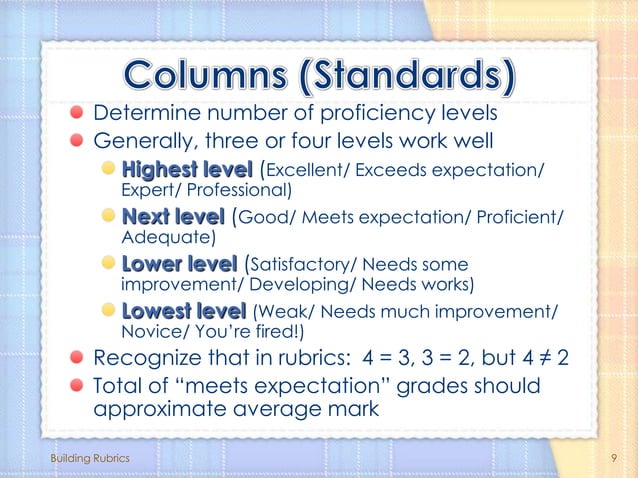 Columns (Standards)

Determine number of proficiency levels

Generally, three or four levels work well

Highest level (Excellent/ Exceeds expectation/ Expert/ Professional)

Next level (Good/ Meets expectation/ Proficient/ Adequate)

Lower level (Satisfactory/ Needs some improvement/ Developing/ Needs works)

Lowest level (Weak/ Needs much improvement/ Novice/ You're fired!)

Recognize that in rubrics: $4 = 3$, $3 = 2$, but $4 \neq 2$

Total of "meets expectation" grades should approximate average mark

Building Rubrics

9